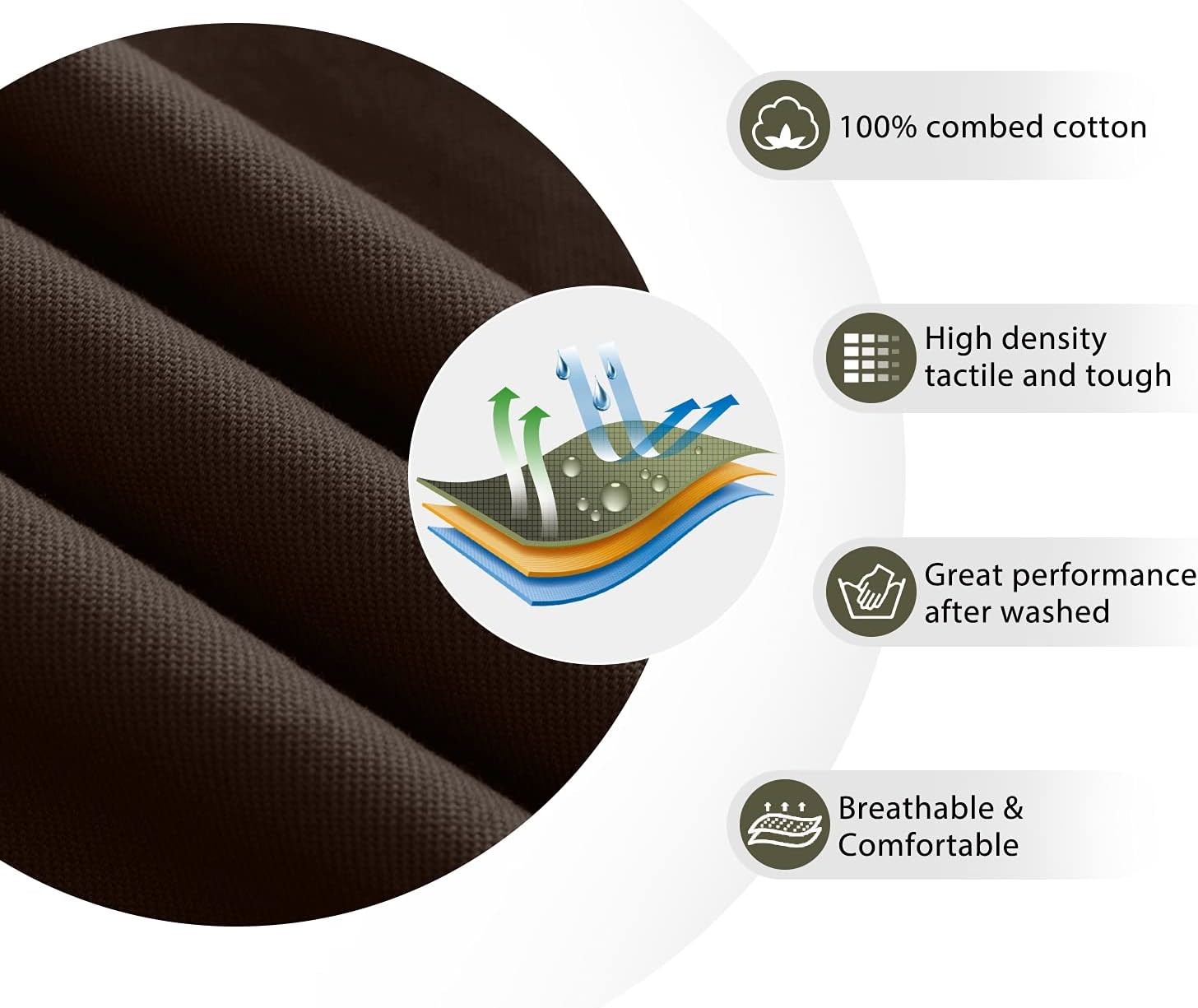 100% combed cotton

High density
tactile and tough

Great performance
after washed

Breathable &
Comfortable